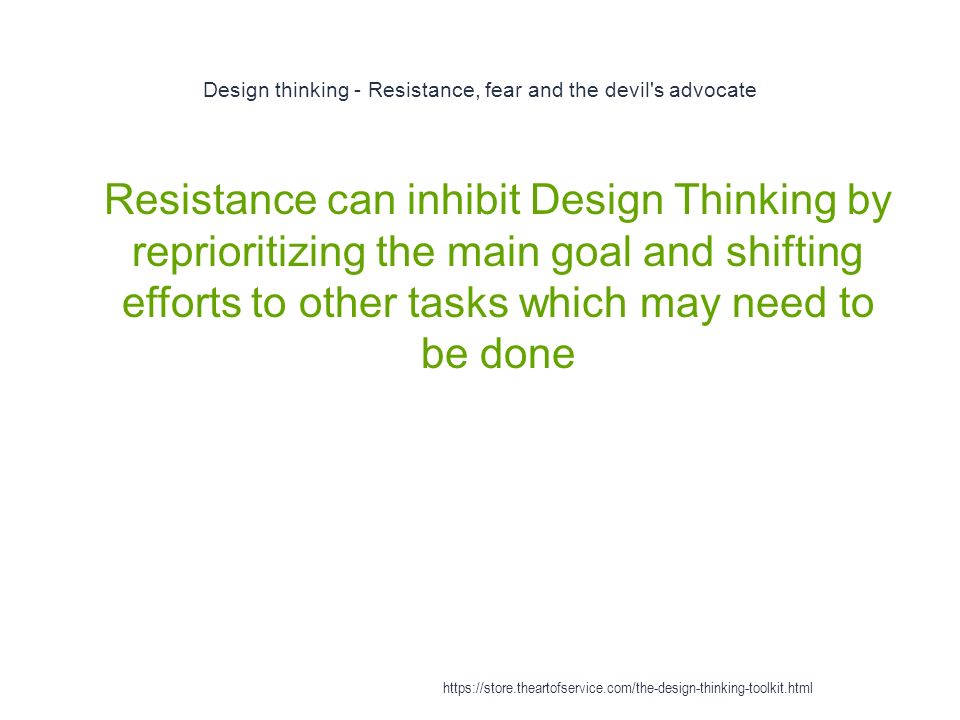 Design thinking - Resistance, fear and the devil's advocate

Resistance can inhibit Design Thinking by reprioritizing the main goal and shifting efforts to other tasks which may need to be done

https://store.theartofservice.com/the-design-thinking-toolkit.html